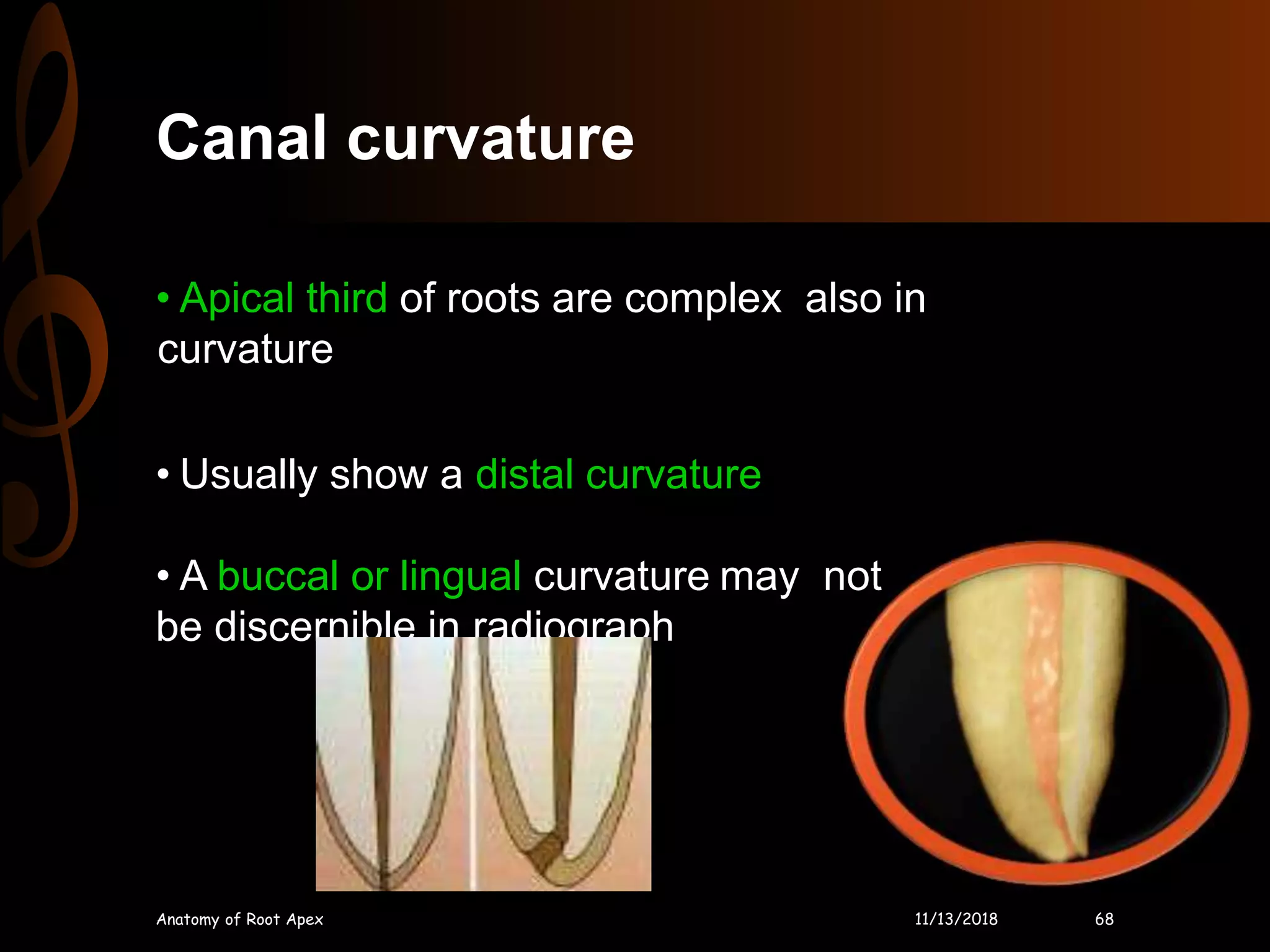 Canal curvature

• Apical third of roots are complex also in curvature

• Usually show a distal curvature

• A buccal or lingual curvature may not be discernible in radiograph

Anatomy of Root Apex

11/13/2018

68